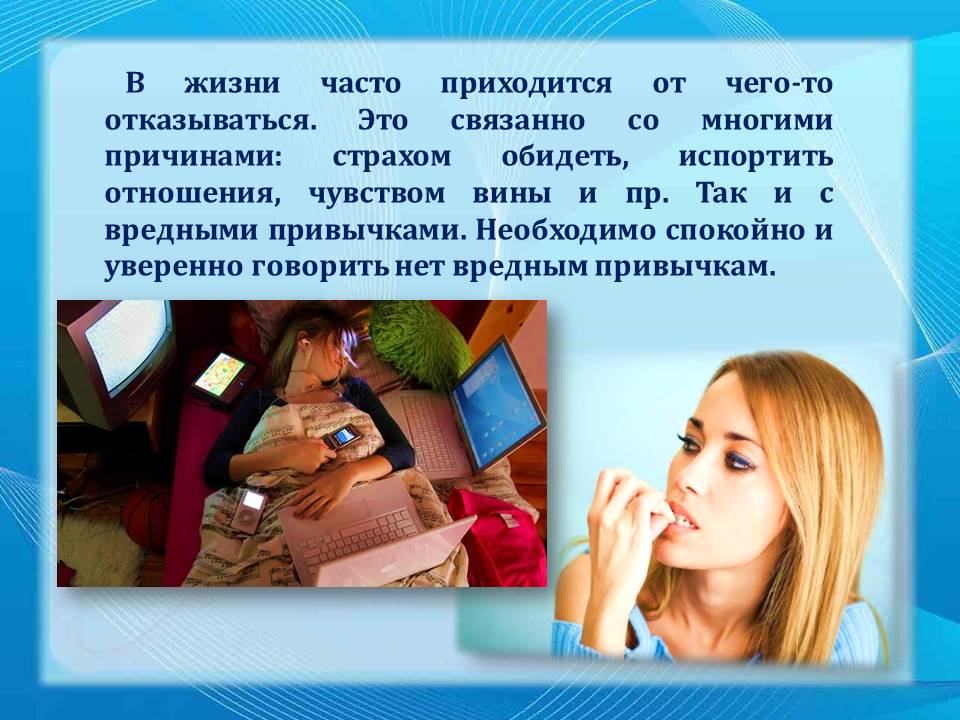 В жизни часто приходится от чего-то отказываться. Это связанно со многими причинами: страхом обидеть, испортить отношения, чувством вины и пр. Так и с вредными привычками. Необходимо спокойно и уверенно говорить нет вредным привычкам.